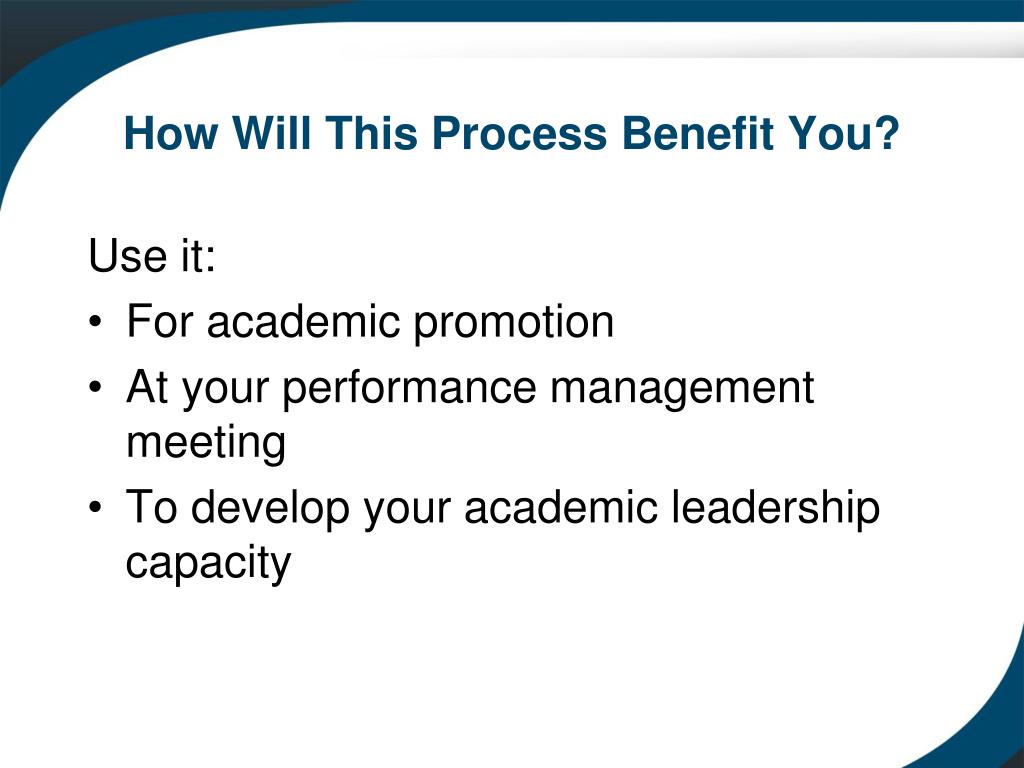 How Will This Process Benefit You?

Use it:
• For academic promotion
• At your performance management meeting
• To develop your academic leadership capacity